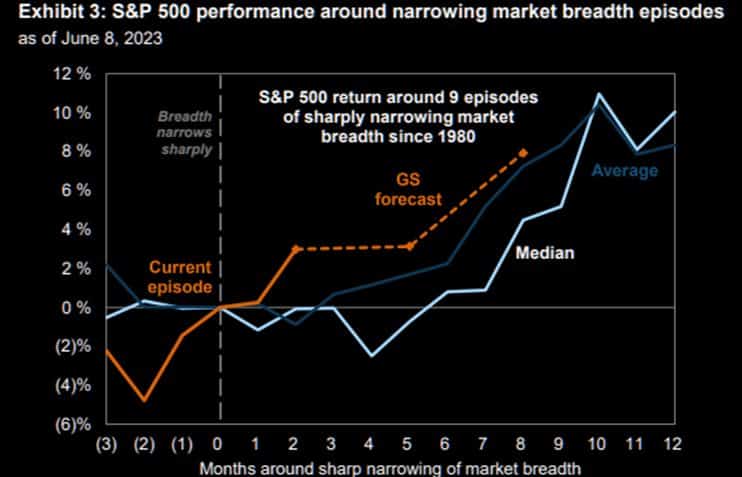 Exhibit 3: S&P 500 performance around narrowing market breadth episodes
as of June 8, 2023

12 %
10 %
8 %
6 %
4 %
2 %
0 %
(2)%
(4)%
(6)%

Breadth narrows sharply

S&P 500 return around 9 episodes of sharply narrowing market breadth since 1980

GS forecast

Average

Median

Current episode

(3) (2) (1) 0 1 2 3 4 5 6 7 8 9 10 11 12
Months around sharp narrowing of market breadth